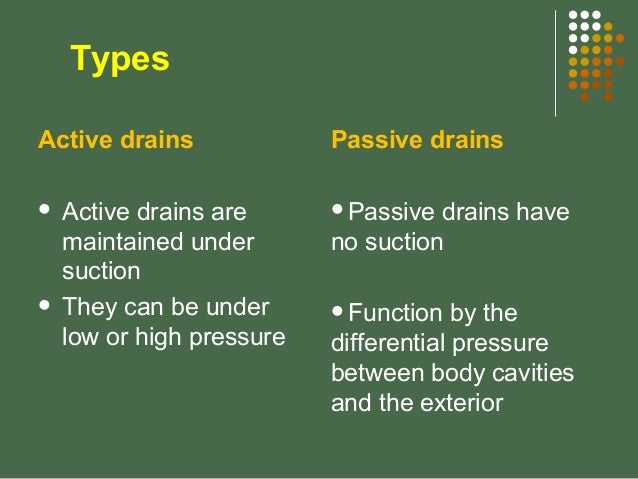 Types

Active drains

• Active drains are maintained under suction
• They can be under low or high pressure

Passive drains

• Passive drains have no suction

• Function by the differential pressure between body cavities and the exterior